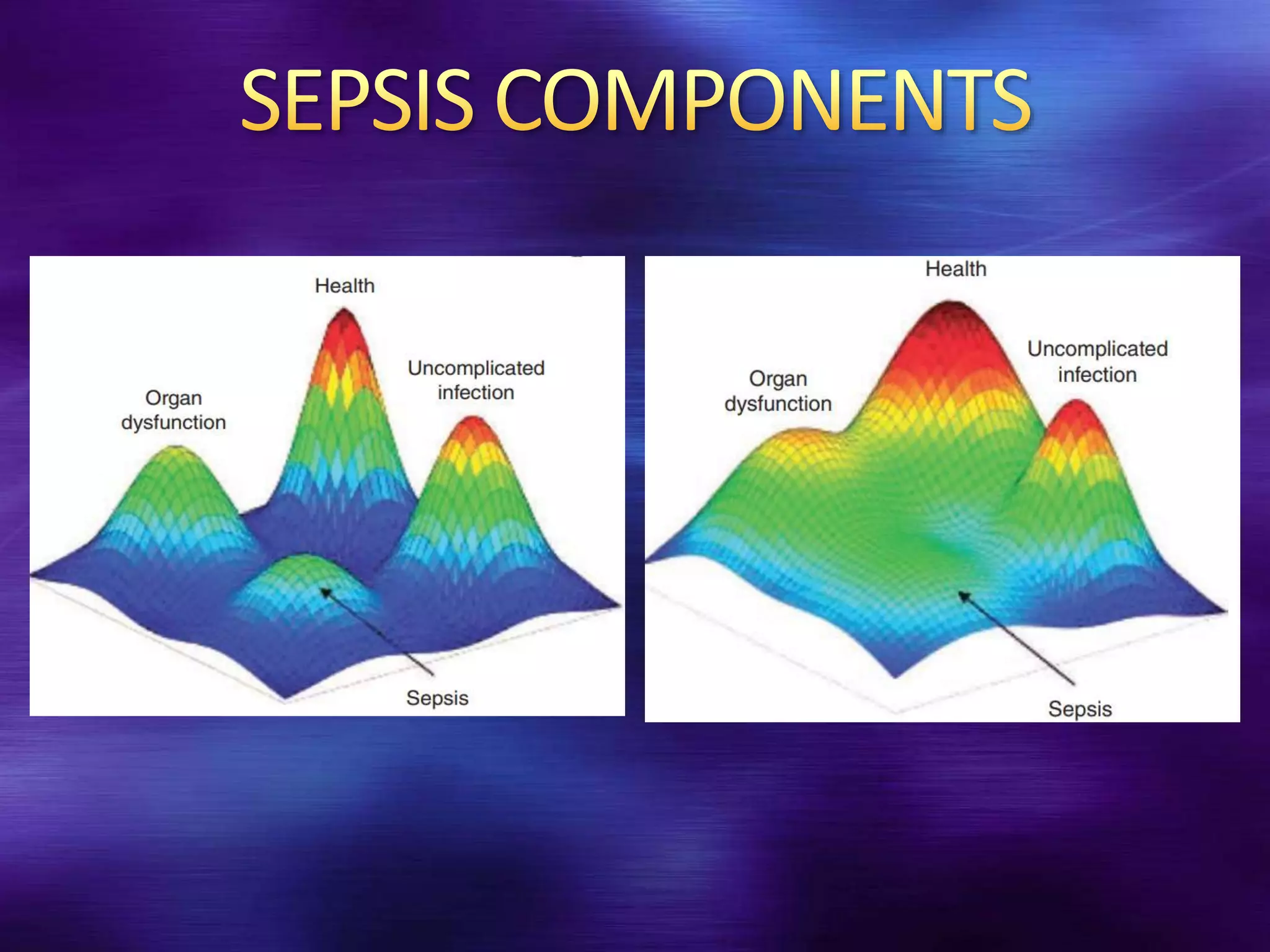 SEPSIS COMPONENTS

Health

Uncomplicated infection

Organ dysfunction

Sepsis

Health

Uncomplicated infection

Organ dysfunction

Sepsis